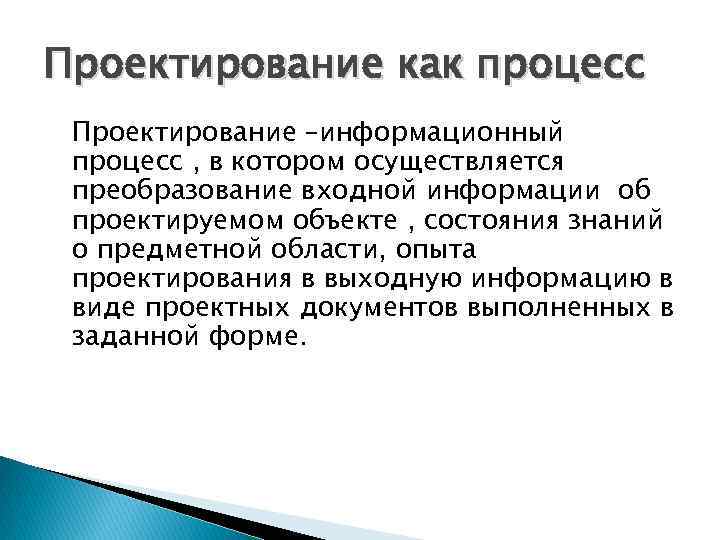 Проектирование как процесс

Проектирование –информационный процесс , в котором осуществляется преобразование входной информации об проектируемом объекте , состояния знаний о предметной области, опыта проектирования в выходную информацию в виде проектных документов выполненных в заданной форме.